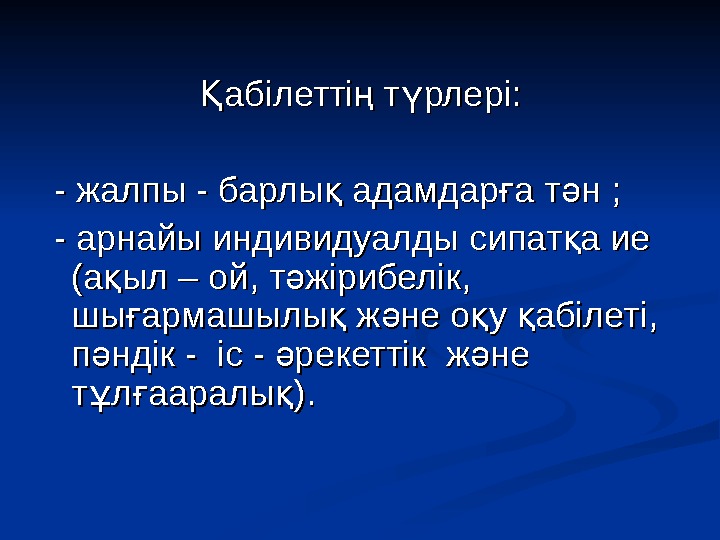 Қабілеттің түрлері:

- жалпы - барлық адамдарға тән ;

- арнайы индивидуалды сипатқа ие (ақыл – ой, тәжірибелік, шығармашылық және оқу қабілеті, пәндік - іс - әрекеттік және тұлғааралық).